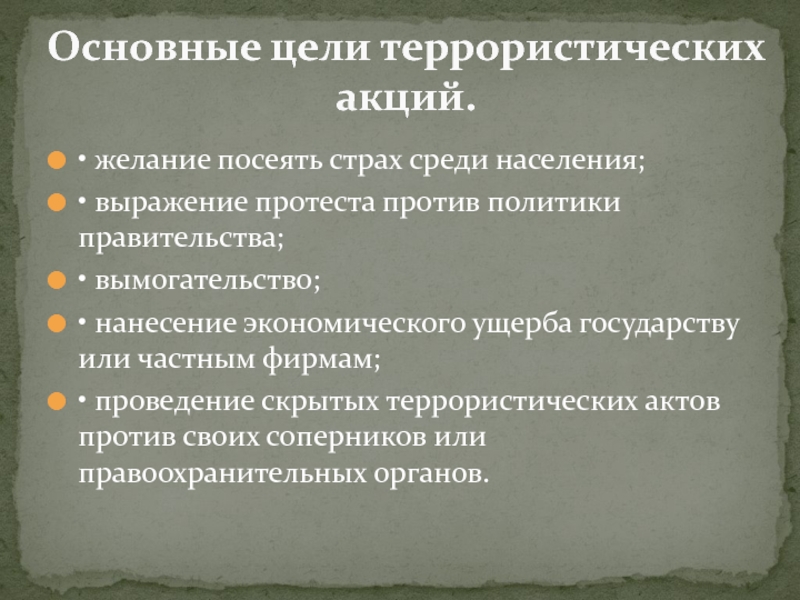 Основные цели террористических акций.

• желание посеять страх среди населения;

• выражение протеста против политики правительства;

• вымогательство;

• нанесение экономического ущерба государству или частным фирмам;

• проведение скрытых террористических актов против своих соперников или правоохранительных органов.